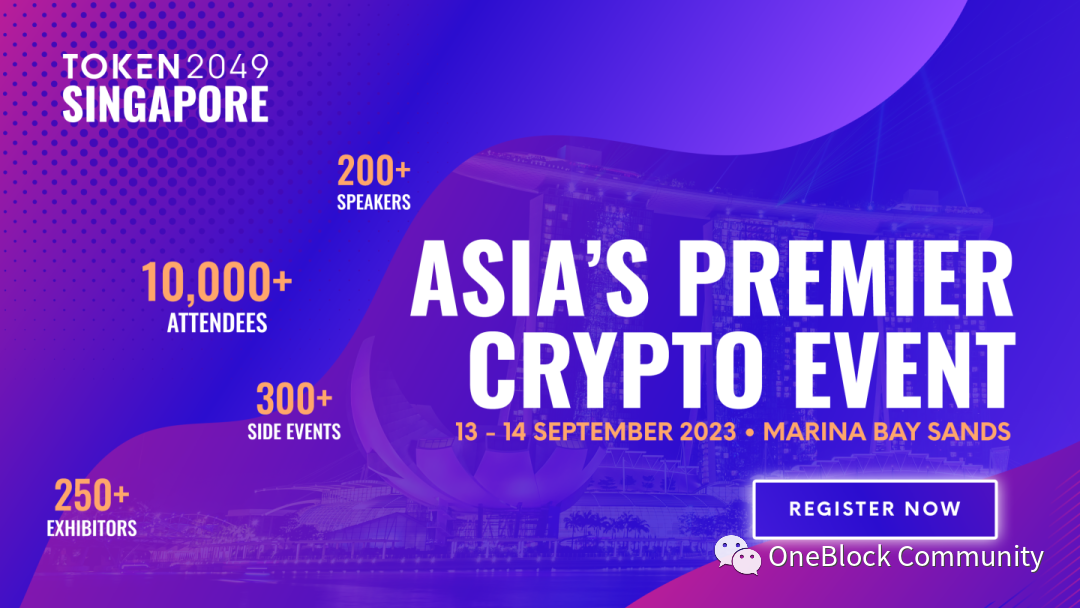 TOKEN2049
SINGAPORE

200+
SPEAKERS

10,000+
ATTENDEES

300+
SIDE EVENTS

250+
EXHIBITORS

ASIA'S PREMIER CRYPTO EVENT

13 - 14 SEPTEMBER 2023 • MARINA BAY SANDS

REGISTER NOW

OneBlock Community